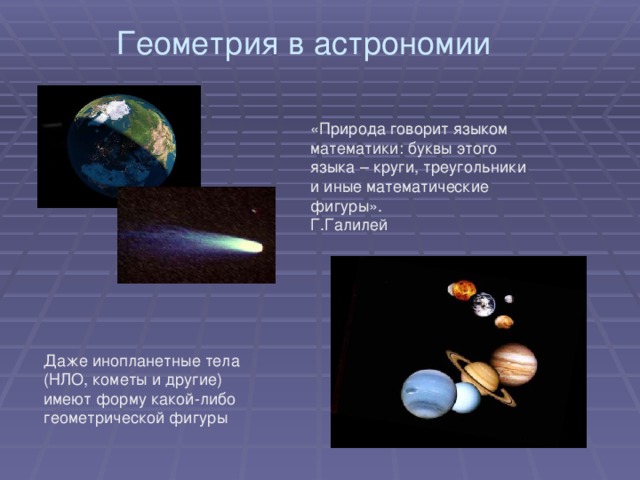 Геометрия в астрономии

«Природа говорит языком математики: буквы этого языка – круги, треугольники и иные математические фигуры».
Г.Галилей

Даже инопланетные тела (НЛО, кометы и другие) имеют форму какой-либо геометрической фигуры